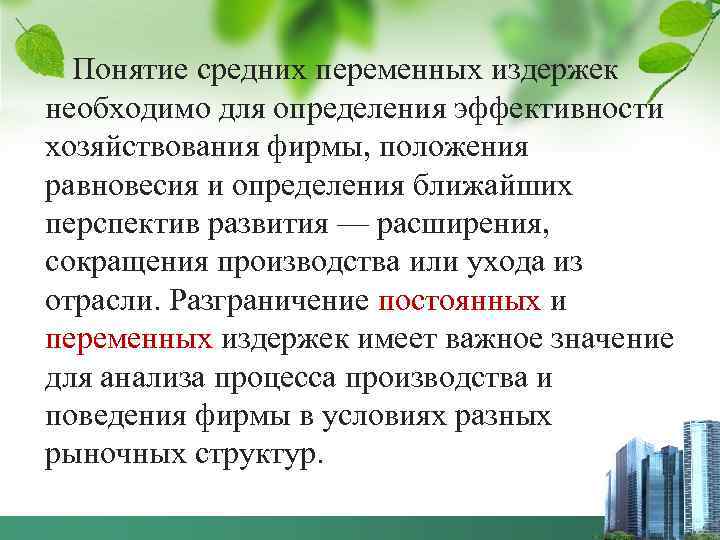 Понятие средних переменных издержек необходимо для определения эффективности хозяйствования фирмы, положения равновесия и определения ближайших перспектив развития — расширения, сокращения производства или ухода из отрасли. Разграничение постоянных и переменных издержек имеет важное значение для анализа процесса производства и поведения фирмы в условиях разных рыночных структур.